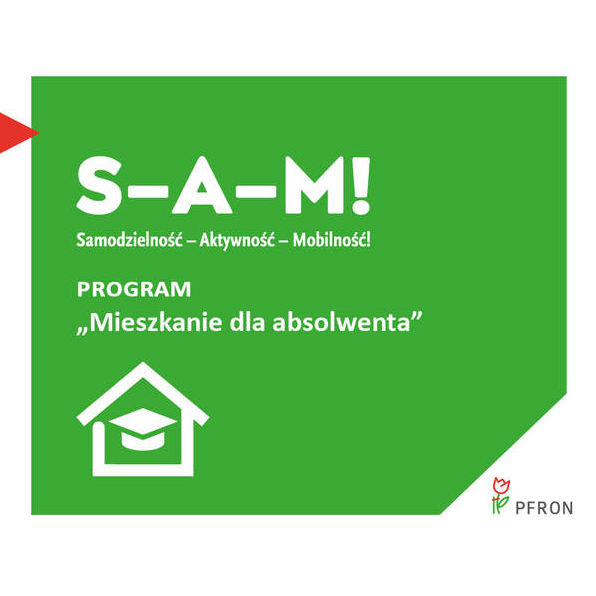 S–A–M!
Samodzielność – Aktywność – Mobilność!

PROGRAM
„Mieszkanie dla absolwenta”

PFRON